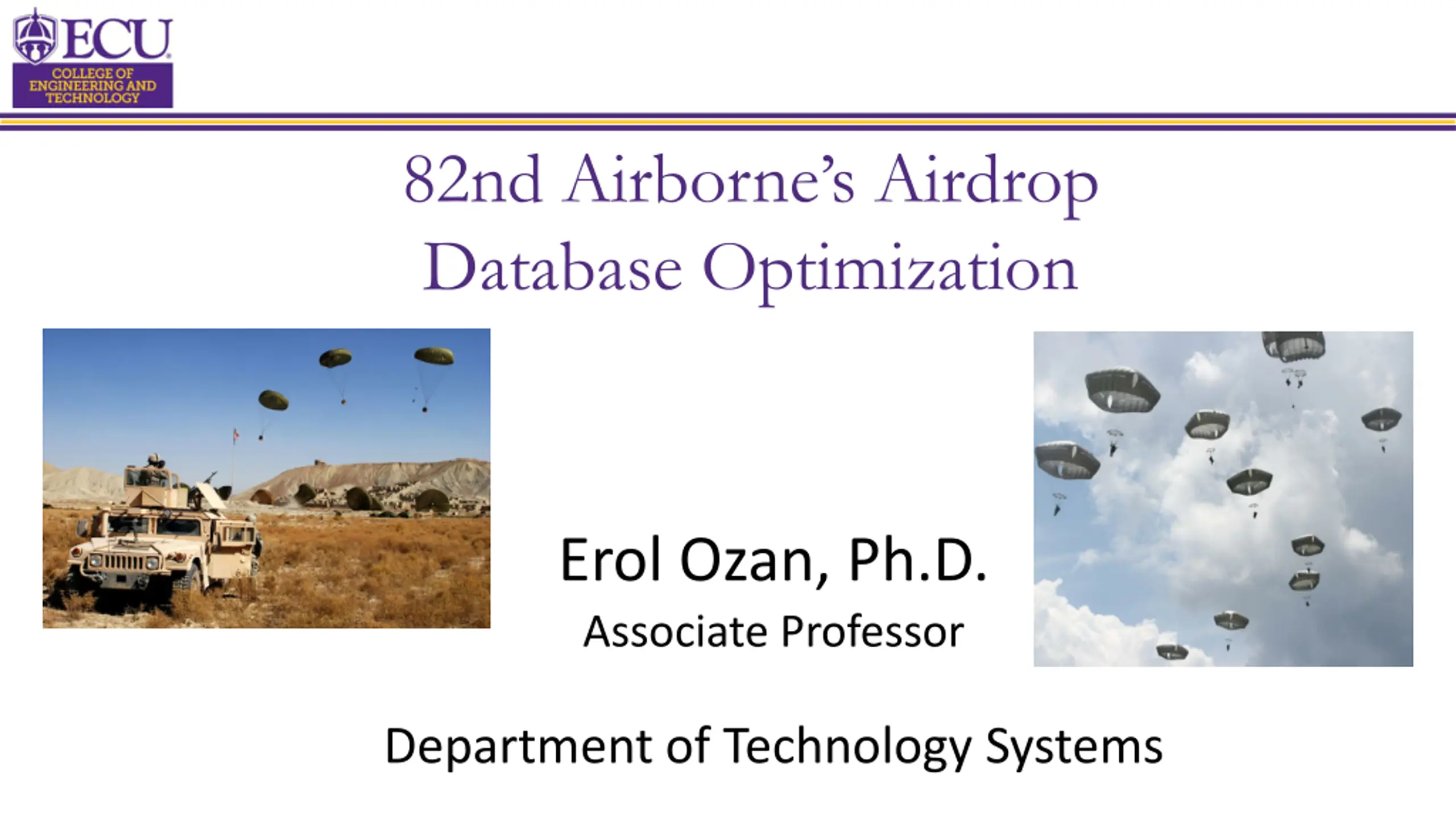 ECU
COLLEGE OF ENGINEERING AND TECHNOLOGY

82nd Airborne's Airdrop Database Optimization

Erol Ozan, Ph.D.
Associate Professor

Department of Technology Systems